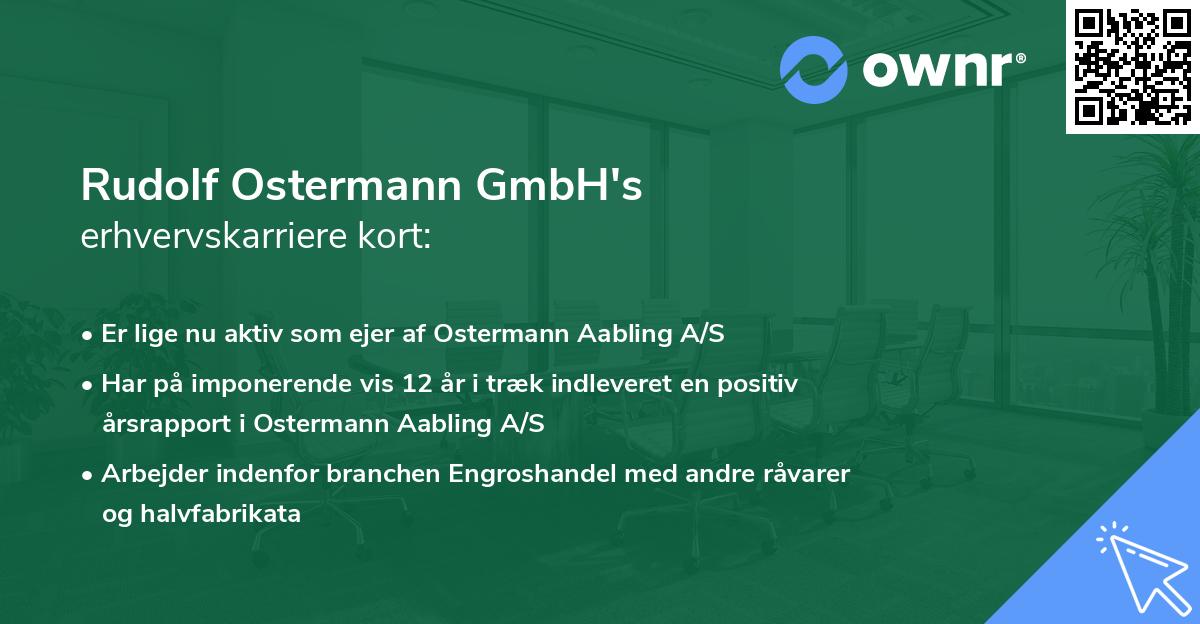 ownr®

Rudolf Ostermann GmbH's
erhvervskarriere kort:

• Er lige nu aktiv som ejer af Ostermann Aabling A/S
• Har på imponerende vis 12 år i træk indleveret en positiv årsrapport i Ostermann Aabling A/S
• Arbejder indenfor branchen Engroshandel med andre råvarer og halvfabrikata